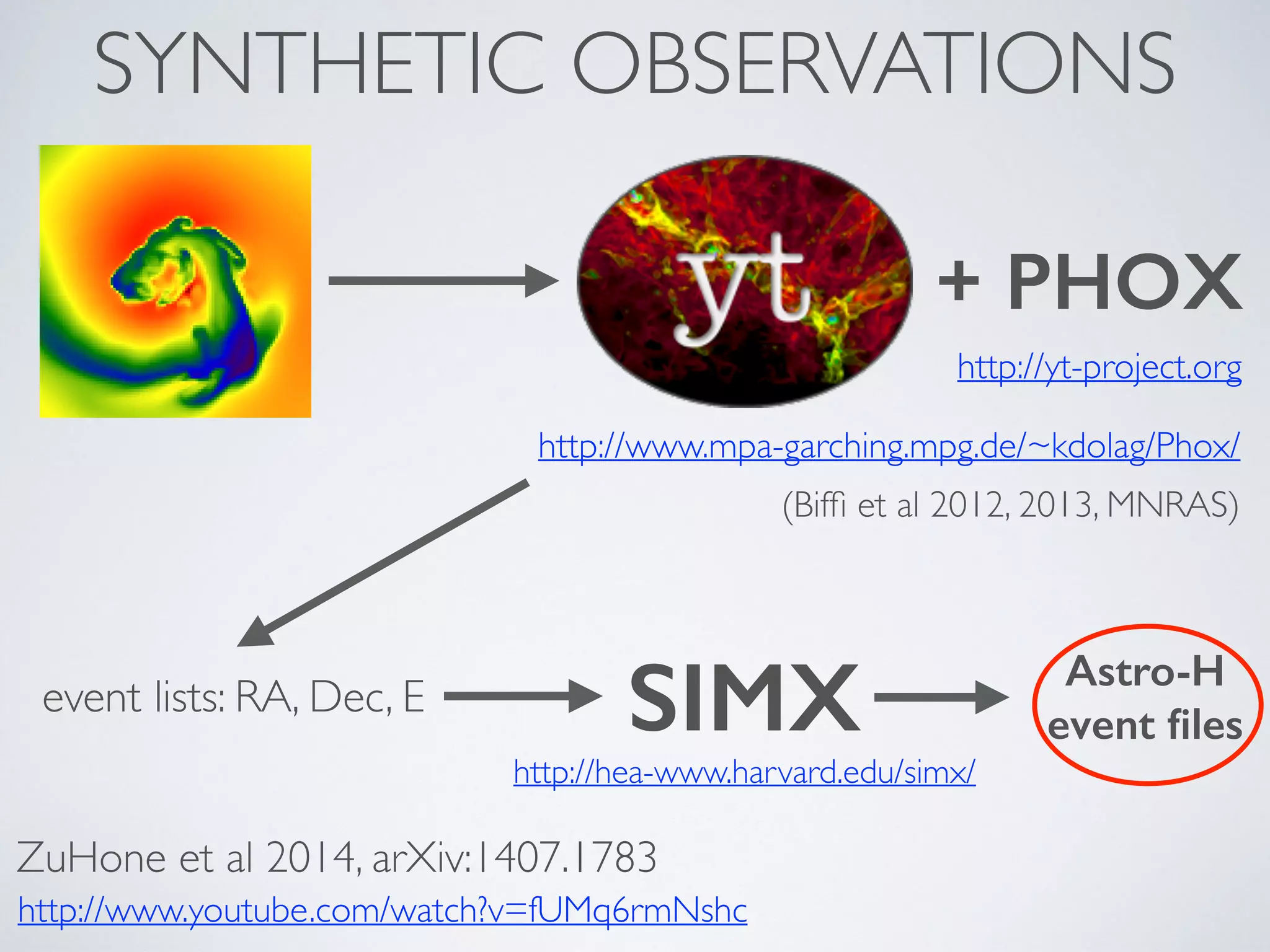 SYNTHETIC OBSERVATIONS

yt

+ PHOX

http://yt-project.org

http://www.mpa-garching.mpg.de/~kdolag/Phox/

(Biffi et al 2012, 2013, MNRAS)

event lists: RA, Dec, E

SIMX

Astro-H event files

http://hea-www.harvard.edu/simx/

ZuHone et al 2014, arXiv:1407.1783

http://www.youtube.com/watch?v=fUMq6rmNshc